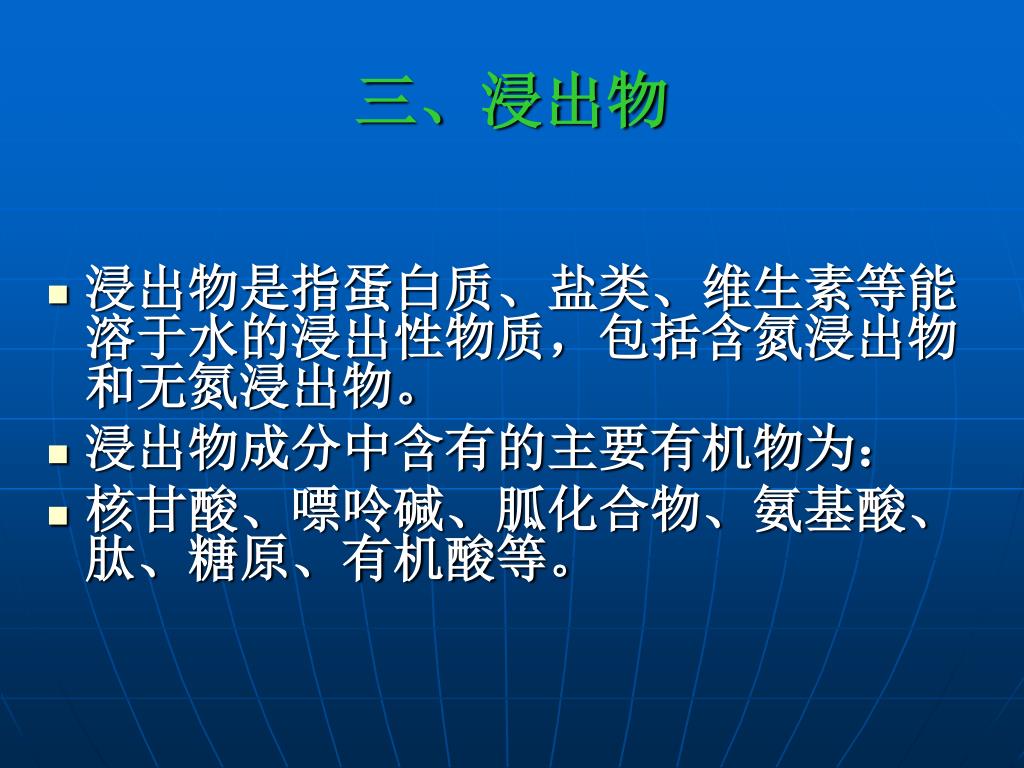 三、浸出物

- 浸出物是指蛋白质、盐类、维生素等能溶于水的浸出性物质，包括含氮浸出物和无氮浸出物。
- 浸出物成分中含有的主要有机物为：
- 核甘酸、嘌呤碱、胍化合物、氨基酸、肽、糖原、有机酸等。